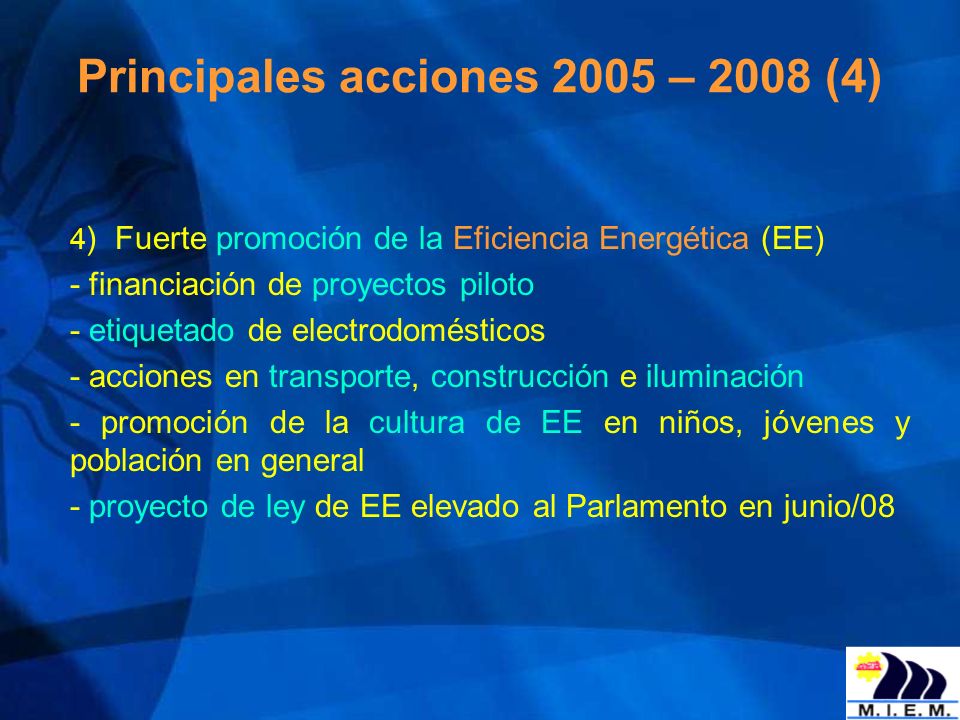 Principales acciones 2005 – 2008 (4)

4) Fuerte promoción de la Eficiencia Energética (EE)

- financiación de proyectos piloto

- etiquetado de electrodomésticos

- acciones en transporte, construcción e iluminación

- promoción de la cultura de EE en niños, jóvenes y población en general

- proyecto de ley de EE elevado al Parlamento en junio/08

M. I. E. M.